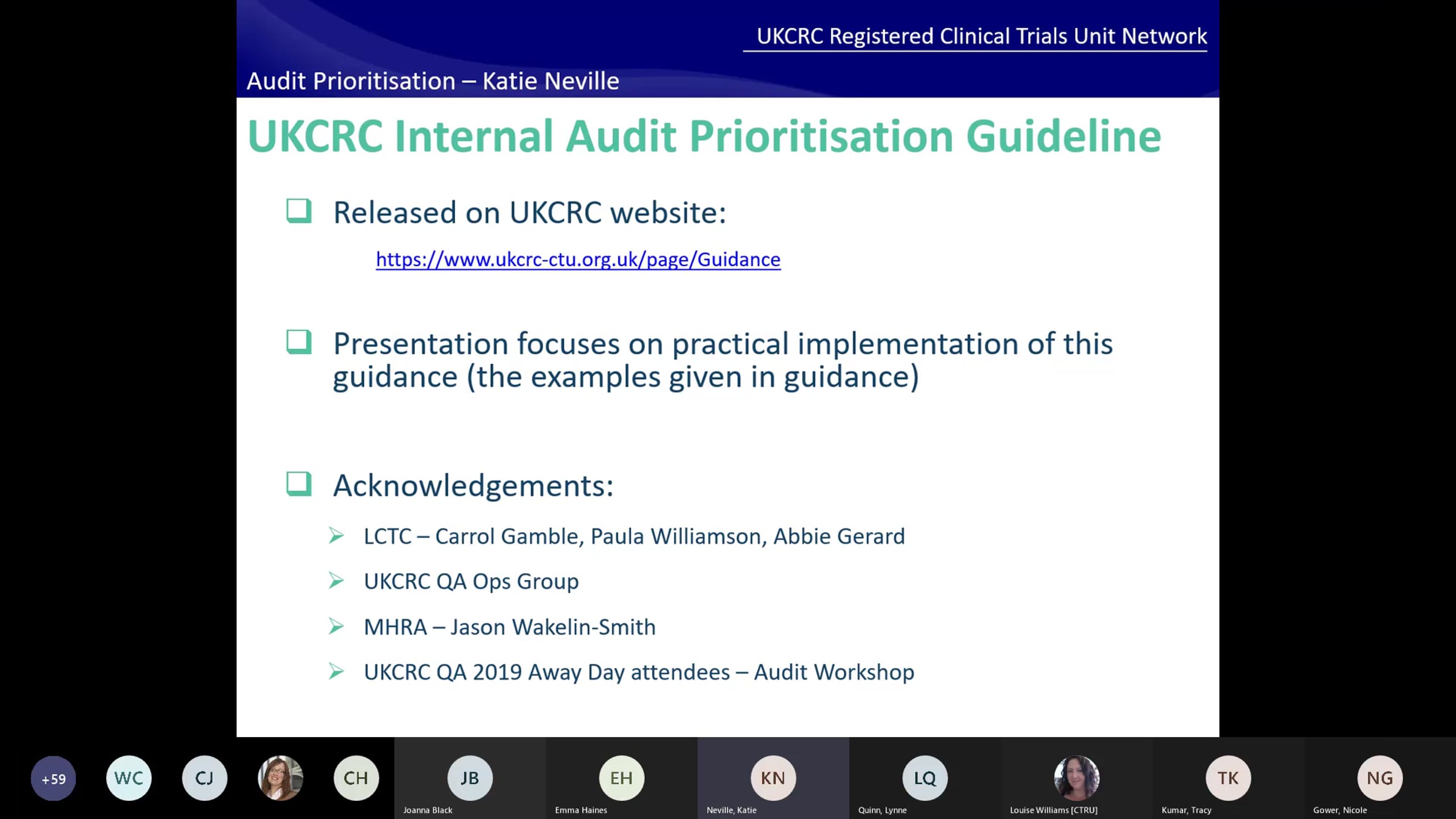 UKCRC Registered Clinical Trials Unit Network

Audit Prioritisation – Katie Neville

UKCRC Internal Audit Prioritisation Guideline

Released on UKCRC website:

https://www.ukcrc-ctu.org.uk/page/Guidance

Presentation focuses on practical implementation of this guidance (the examples given in guidance)

Acknowledgements:

LCTC – Carrol Gamble, Paula Williamson, Abbie Gerard

UKCRC QA Ops Group

MHRA – Jason Wakelin-Smith

UKCRC QA 2019 Away Day attendees – Audit Workshop

+59 WC CJ CH JB Joanna Black EH Emma Haines KN Neville, Katie LQ Quinn, Lynne Louise Williams [CTRU] TK Kumar, Tracy NG Gower, Nicole